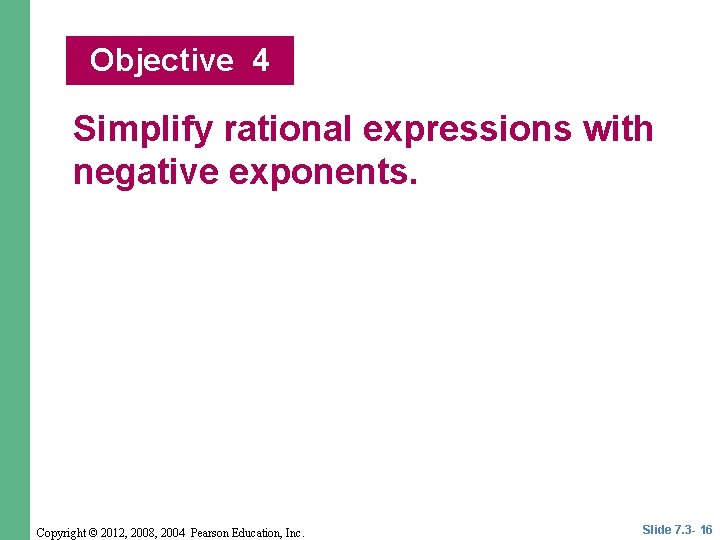 Objective 4

Simplify rational expressions with negative exponents.

Copyright © 2012, 2008, 2004 Pearson Education, Inc.

Slide 7.3- 16